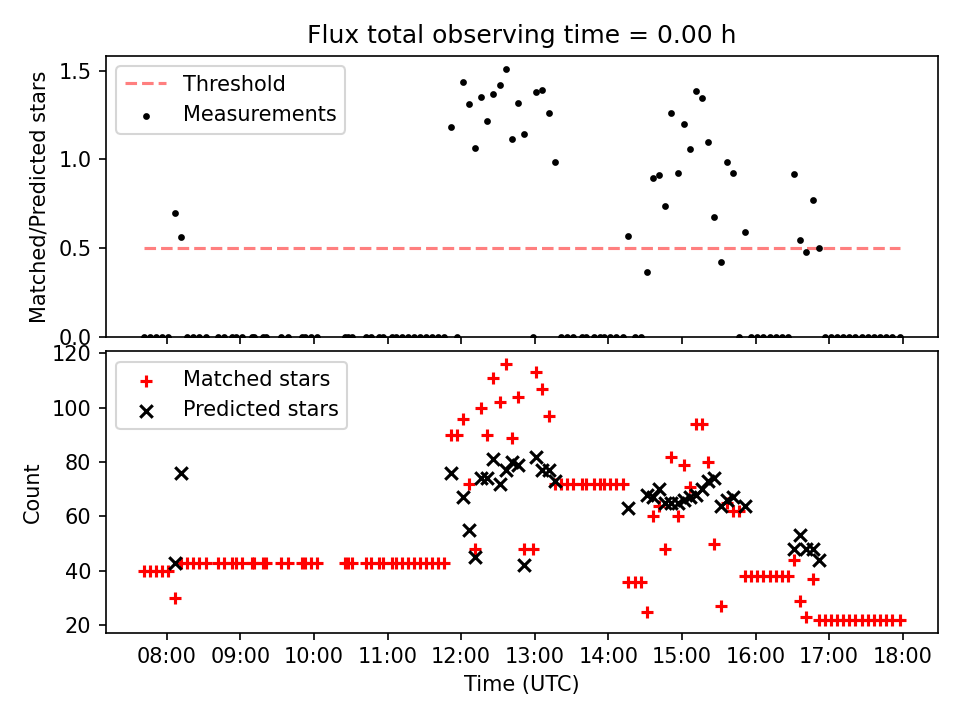 Flux total observing time = 0.00 h

Threshold
Measurements

Matched/Predicted stars

1.5
1.0
0.5
0.0

Matched stars
Predicted stars

Count

120
100
80
60
40
20

08:00 09:00 10:00 11:00 12:00 13:00 14:00 15:00 16:00 17:00 18:00

Time (UTC)